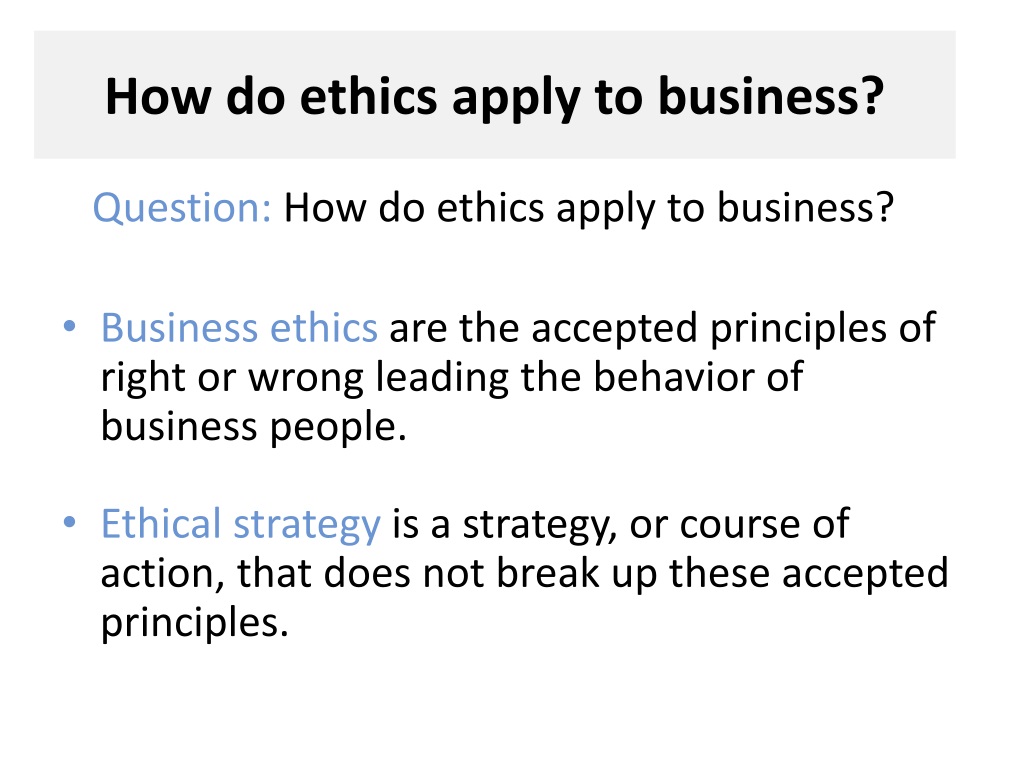 How do ethics apply to business?

Question: How do ethics apply to business?

• Business ethics are the accepted principles of right or wrong leading the behavior of business people.

• Ethical strategy is a strategy, or course of action, that does not break up these accepted principles.